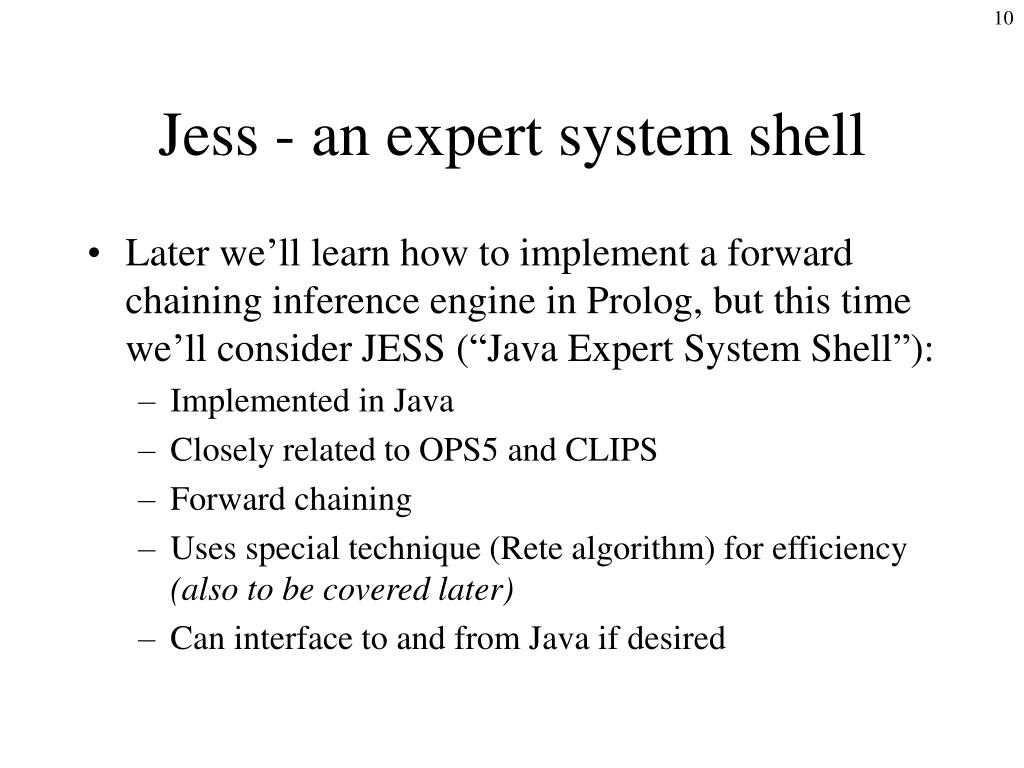 10

Jess - an expert system shell

• Later we'll learn how to implement a forward chaining inference engine in Prolog, but this time we'll consider JESS ("Java Expert System Shell"):
  – Implemented in Java
  – Closely related to OPS5 and CLIPS
  – Forward chaining
  – Uses special technique (Rete algorithm) for efficiency *(also to be covered later)*
  – Can interface to and from Java if desired